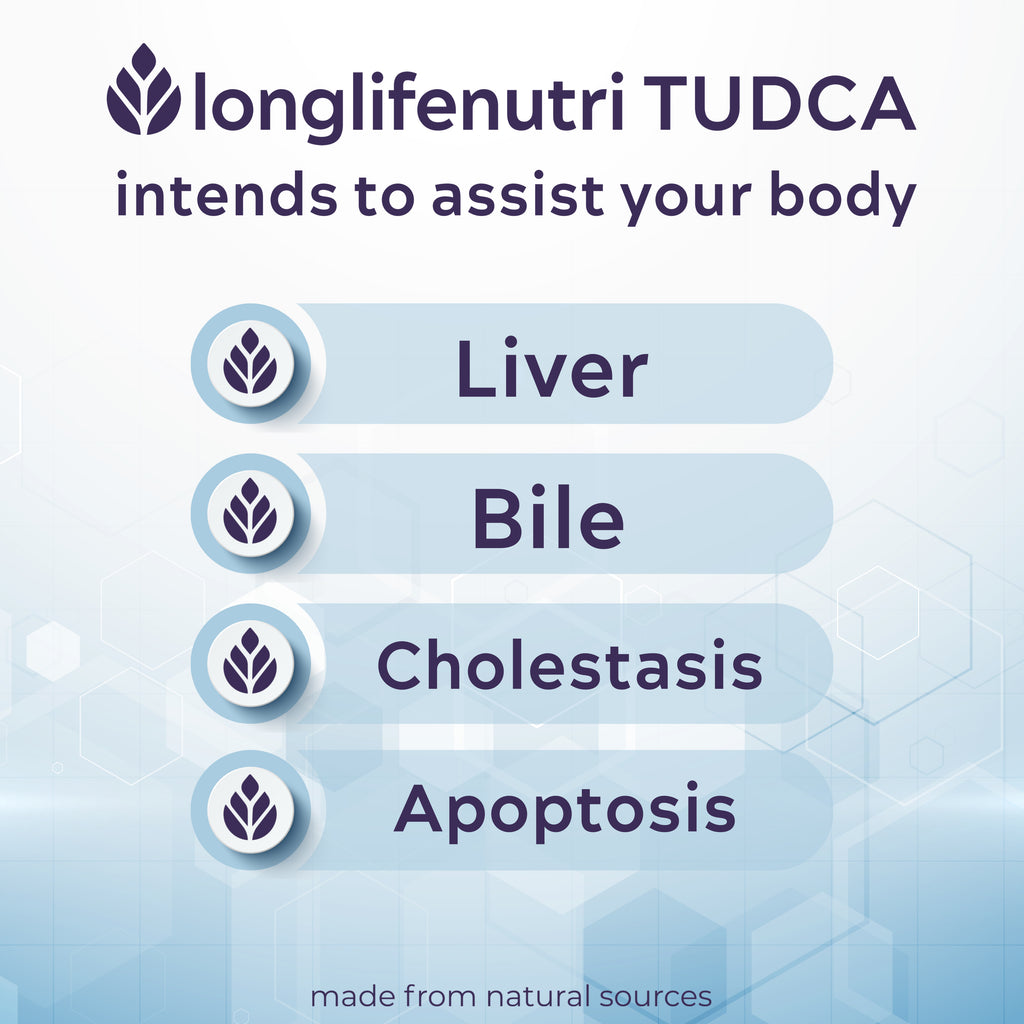 longlifenutri TUDCA
intends to assist your body

Liver

Bile

Cholestasis

Apoptosis

made from natural sources